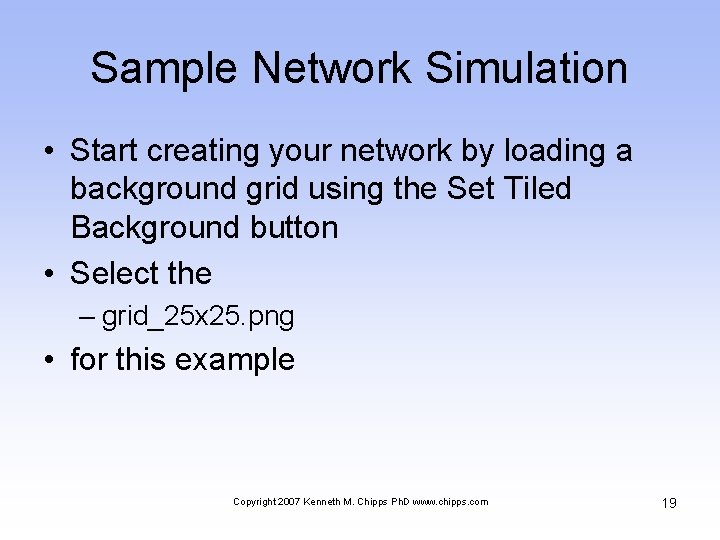 Sample Network Simulation

• Start creating your network by loading a background grid using the Set Tiled Background button

• Select the

– grid_25x25.png

• for this example

Copyright 2007 Kenneth M. Chipps PhD www.chipps.com

19